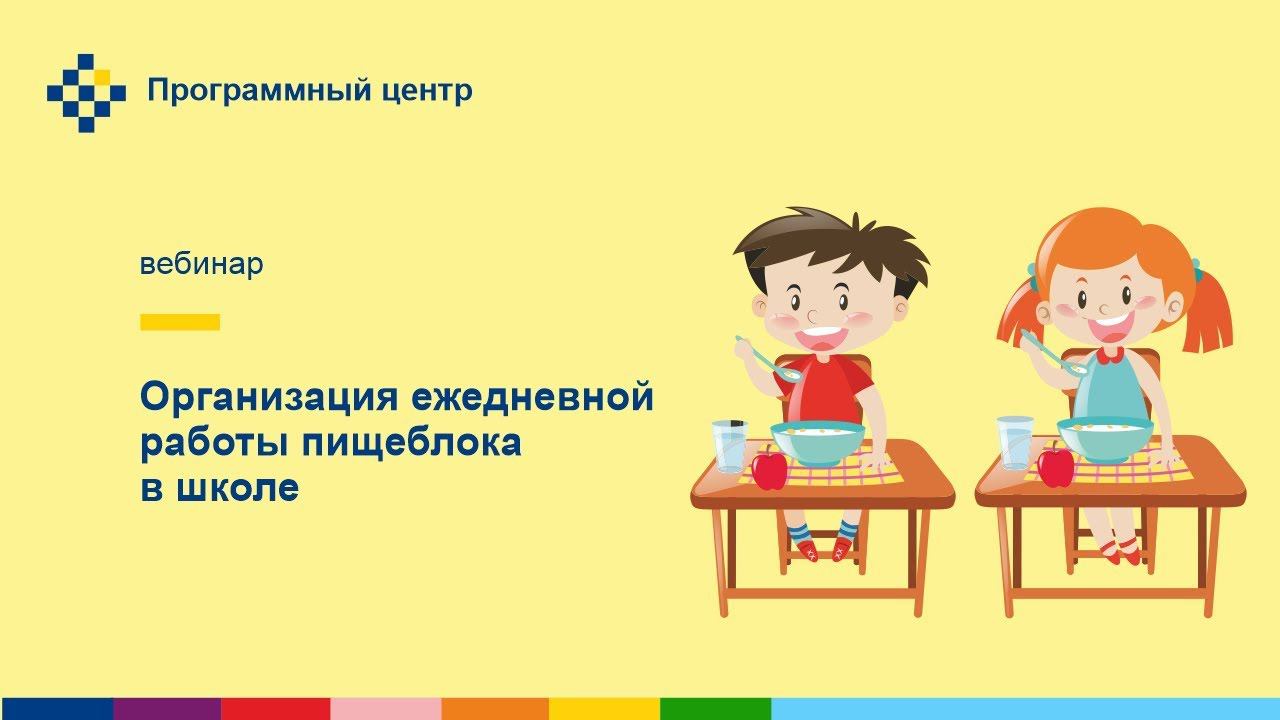 Программный центр

вебинар

Организация ежедневной работы пищеблока в школе